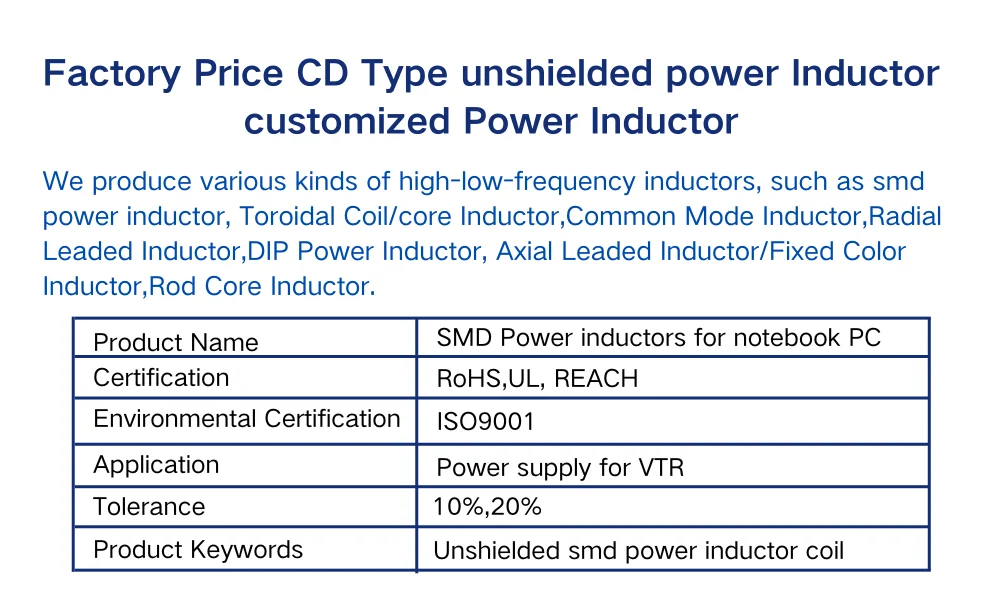 Factory Price CD Type unshielded power Inductor customized Power Inductor

We produce various kinds of high-low-frequency inductors, such as smd power inductor, Toroidal Coil/core Inductor,Common Mode Inductor,Radial Leaded Inductor,DIP Power Inductor, Axial Leaded Inductor/Fixed Color Inductor,Rod Core Inductor.

| Product Name | SMD Power inductors for notebook PC |
|---|---|
| Certification | RoHS,UL, REACH |
| Environmental Certification | ISO9001 |
| Application | Power supply for VTR |
| Tolerance | 10%,20% |
| Product Keywords | Unshielded smd power inductor coil |